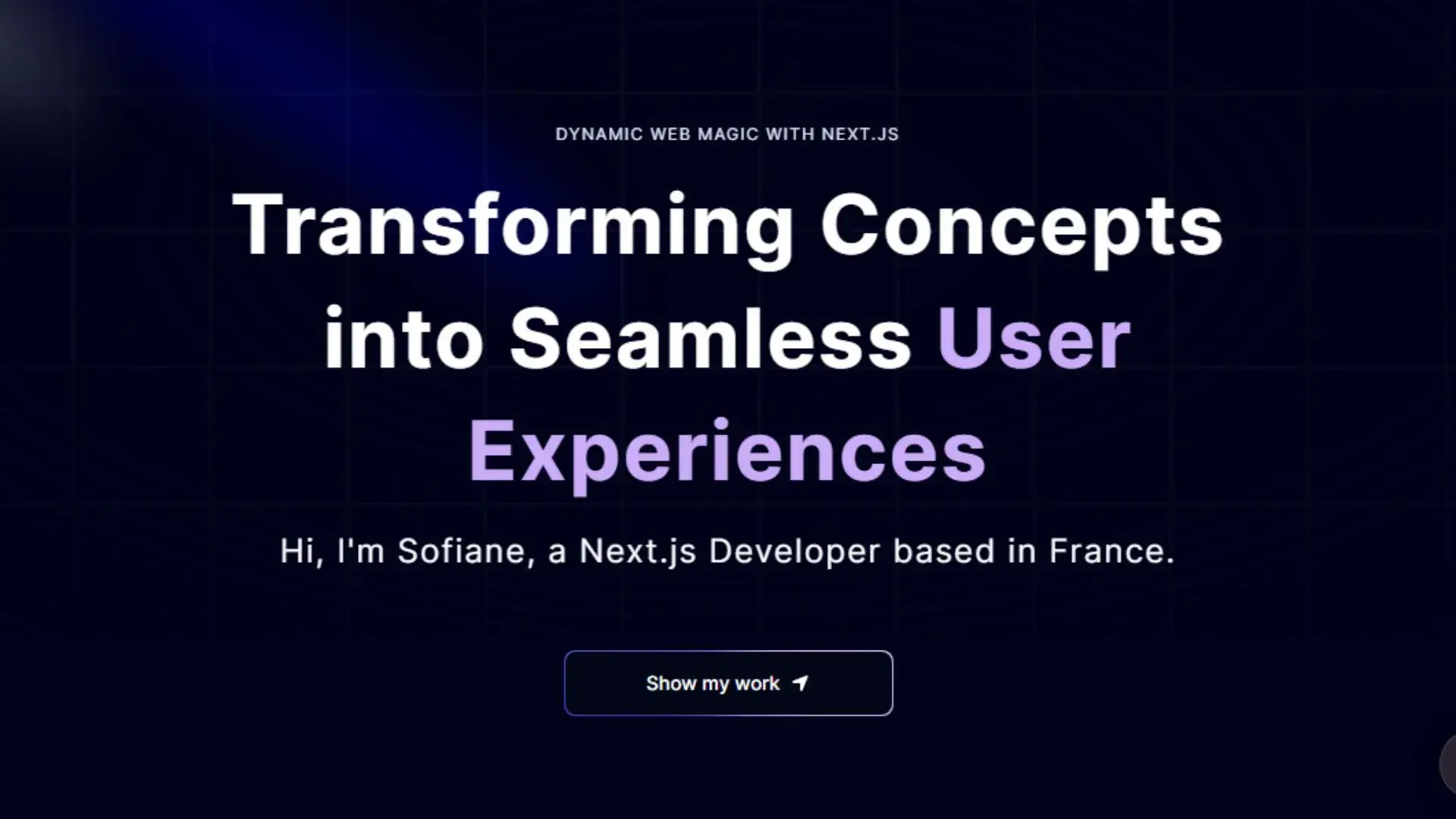 DYNAMIC WEB MAGIC WITH NEXT.JS

Transforming Concepts into Seamless User Experiences

Hi, I'm Sofiane, a Next.js Developer based in France.

Show my work